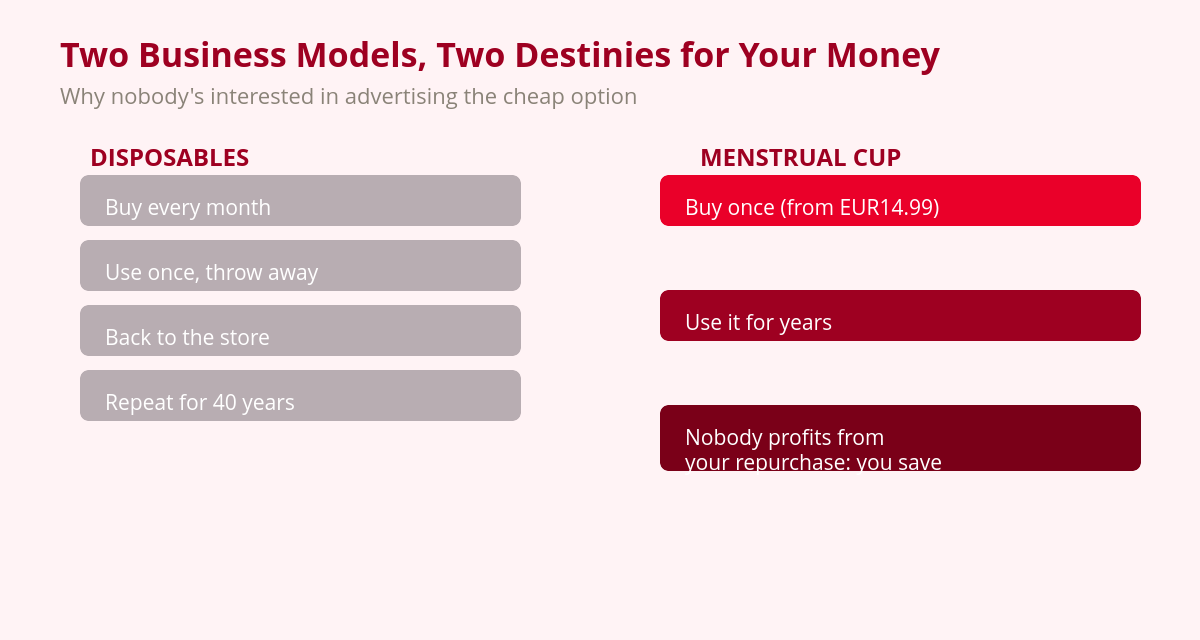 Two Business Models, Two Destinies for Your Money

Why nobody's interested in advertising the cheap option

DISPOSABLES

Buy every month

Use once, throw away

Back to the store

Repeat for 40 years

MENSTRUAL CUP

Buy once (from EUR14.99)

Use it for years

Nobody profits from your repurchase: you save